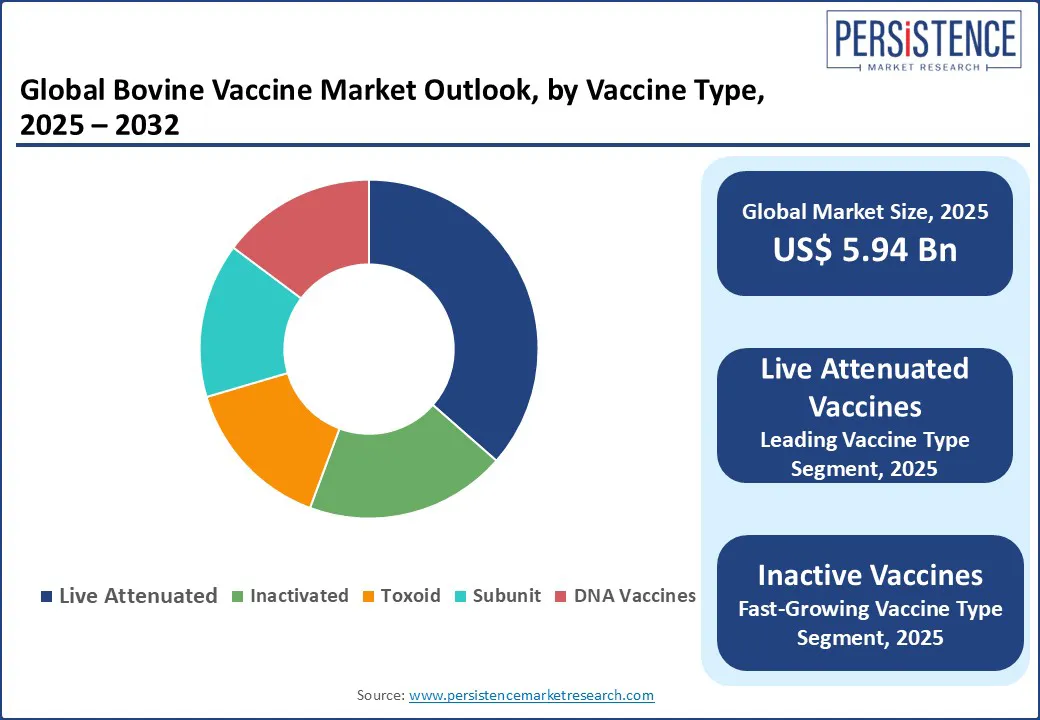 PERSISTENCE
MARKET RESEARCH

Global Bovine Vaccine Market Outlook, by Vaccine Type, 2025 – 2032

Live Attenuated  Inactivated  Toxoid  Subunit  DNA Vaccines

Global Market Size, 2025
US$ 5.94 Bn

Live Attenuated Vaccines
Leading Vaccine Type Segment, 2025

Inactive Vaccines
Fast-Growing Vaccine Type Segment, 2025

Source: www.persistencemarketresearch.com